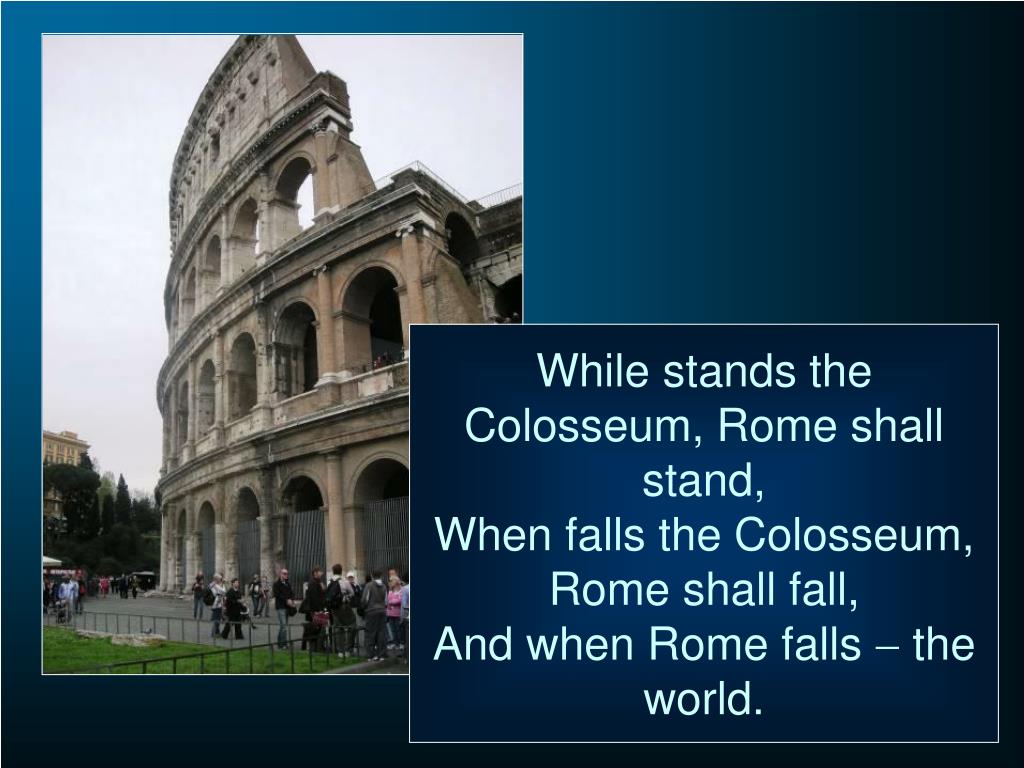 While stands the Colosseum, Rome shall stand,
When falls the Colosseum, Rome shall fall,
And when Rome falls – the world.